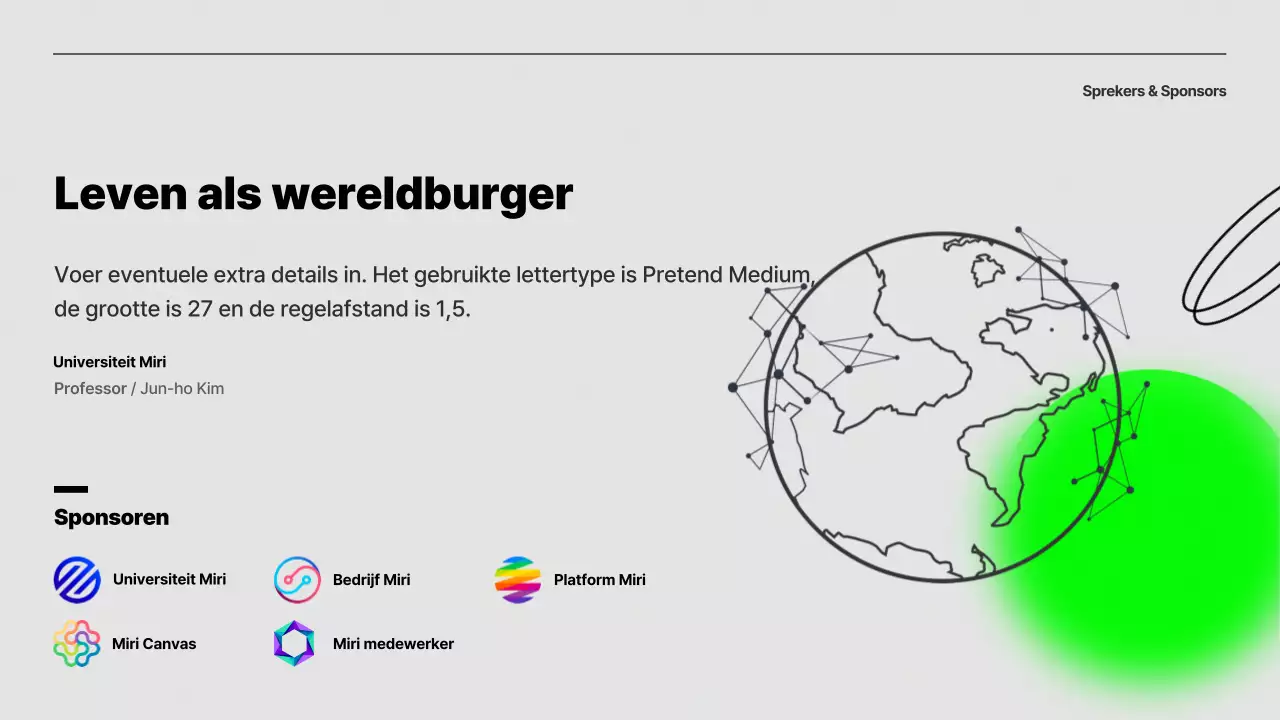 Sprekers & Sponsors

Leven als wereldburger

Voer eventuele extra details in. Het gebruikte lettertype is Pretend Medium, de grootte is 27 en de regelafstand is 1,5.

Universiteit Miri
Professor / Jun-ho Kim

Sponsoren

Universiteit Miri
Bedrijf Miri
Platform Miri
Miri Canvas
Miri medewerker